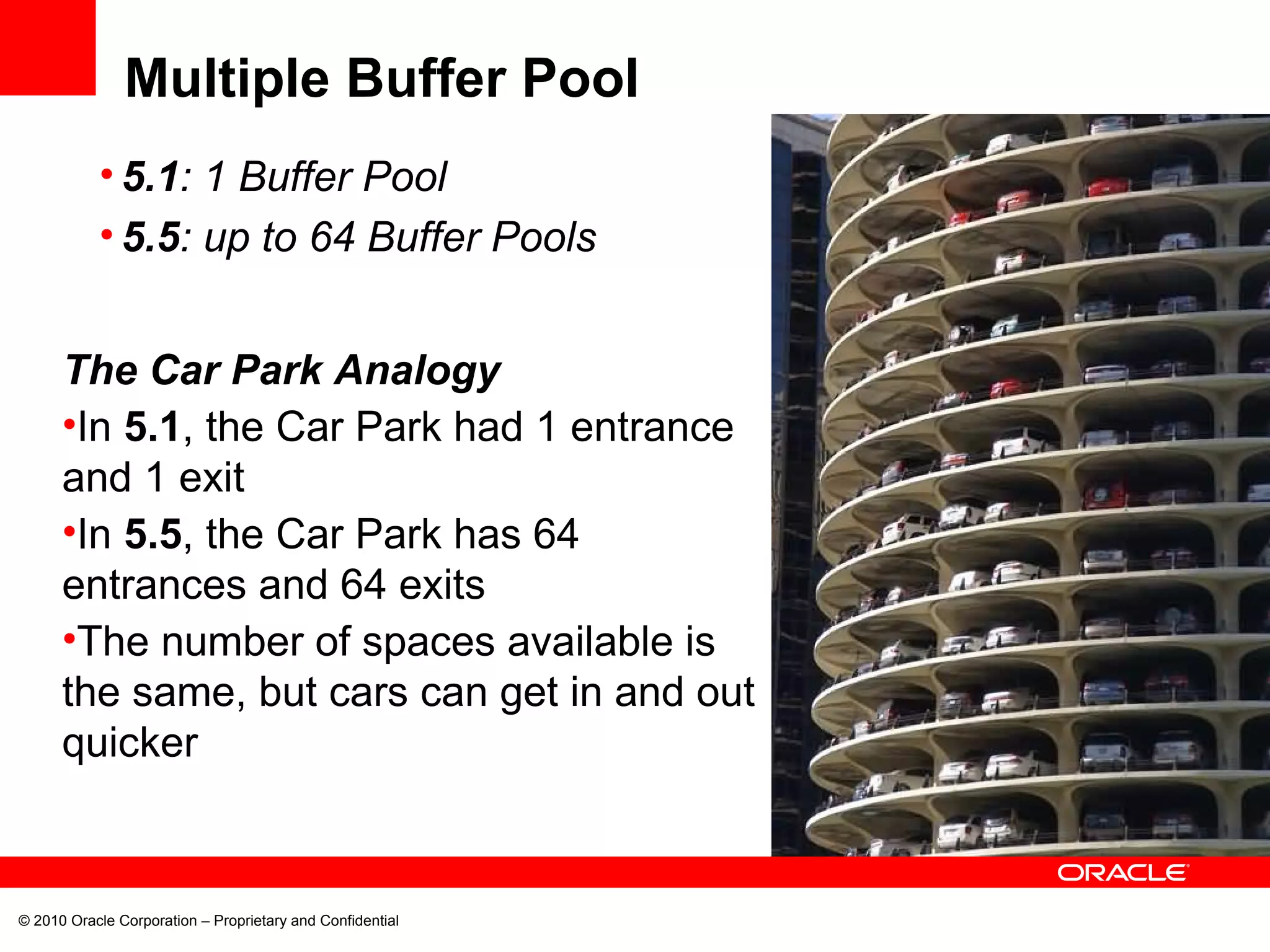 Multiple Buffer Pool

• 5.1: 1 Buffer Pool
• 5.5: up to 64 Buffer Pools

The Car Park Analogy
•In 5.1, the Car Park had 1 entrance and 1 exit
•In 5.5, the Car Park has 64 entrances and 64 exits
•The number of spaces available is the same, but cars can get in and out quicker

ORACLE

© 2010 Oracle Corporation – Proprietary and Confidential